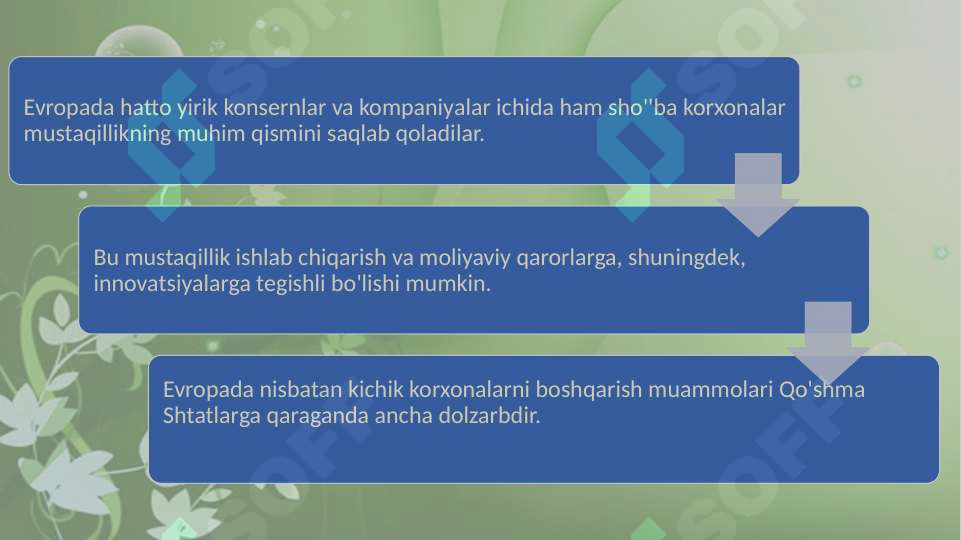 Evropada hatto yirik konsernlar va kompaniyalar ichida ham sho''ba korxonalar mustaqillikning muhim qismini saqlab qoladilar.

Bu mustaqillik ishlab chiqarish va moliyaviy qarorlarga, shuningdek, innovatsiyalarga tegishli bo'lishi mumkin.

Evropada nisbatan kichik korxonalarni boshqarish muammolari Qo'shma Shtatlarga qaraganda ancha dolzarbdir.